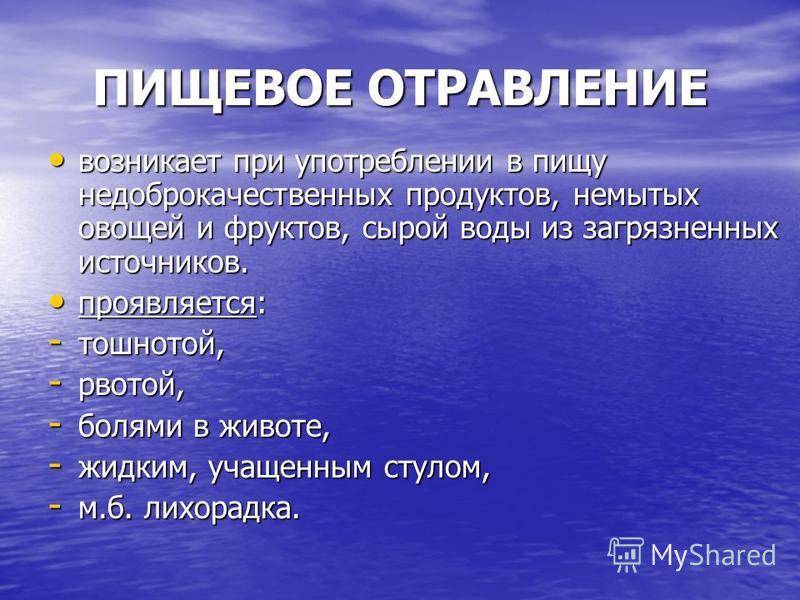 ПИЩЕВОЕ ОТРАВЛЕНИЕ

• возникает при употреблении в пищу недоброкачественных продуктов, немытых овощей и фруктов, сырой воды из загрязненных источников.

• проявляется:
- тошнотой,
- рвотой,
- болями в животе,
- жидким, учащенным стулом,
- м.б. лихорадка.

MyShared